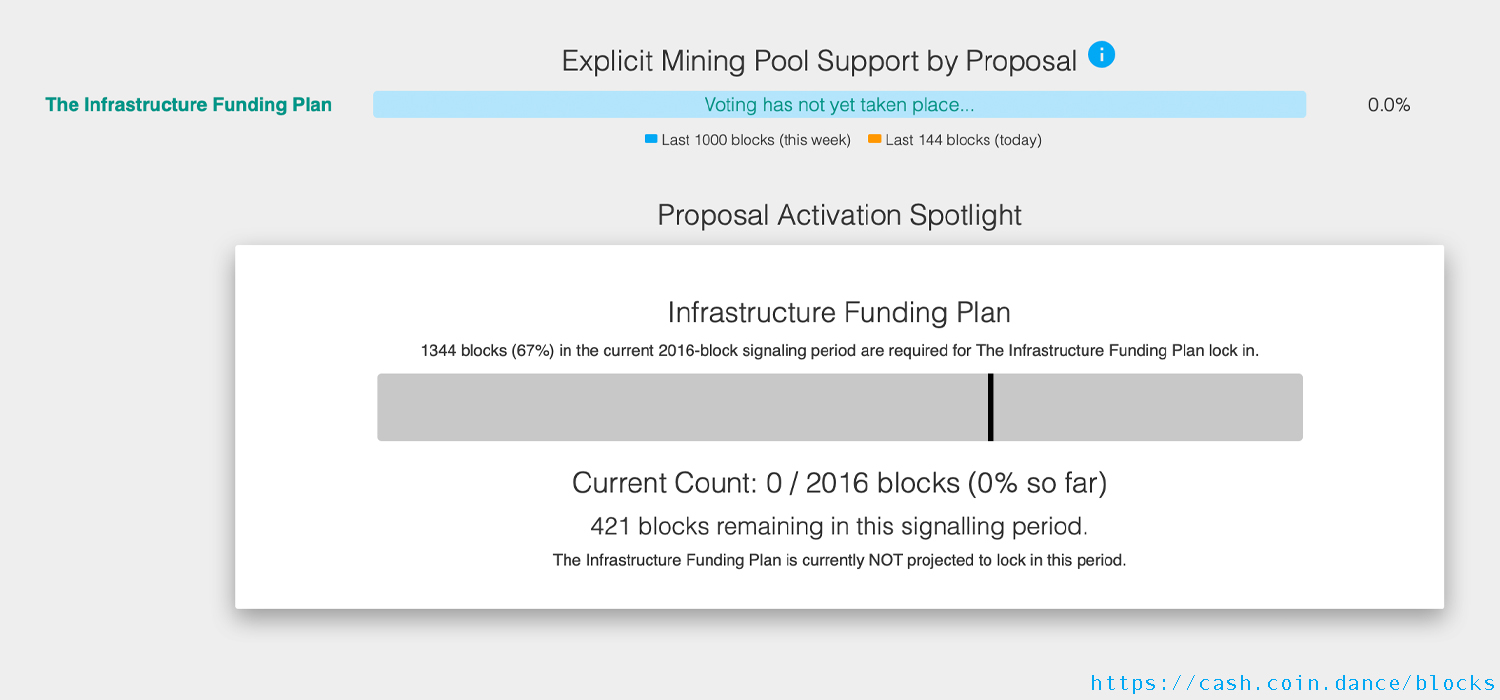 Explicit Mining Pool Support by Proposal

The Infrastructure Funding Plan

Voting has not yet taken place...

0.0%

Last 1000 blocks (this week) Last 144 blocks (today)

Proposal Activation Spotlight

Infrastructure Funding Plan

1344 blocks (67%) in the current 2016-block signaling period are required for The Infrastructure Funding Plan lock in.

Current Count: 0 / 2016 blocks (0% so far)

421 blocks remaining in this signalling period.

The Infrastructure Funding Plan is currently NOT projected to lock in this period.

https://cash.coin.dance/blocks